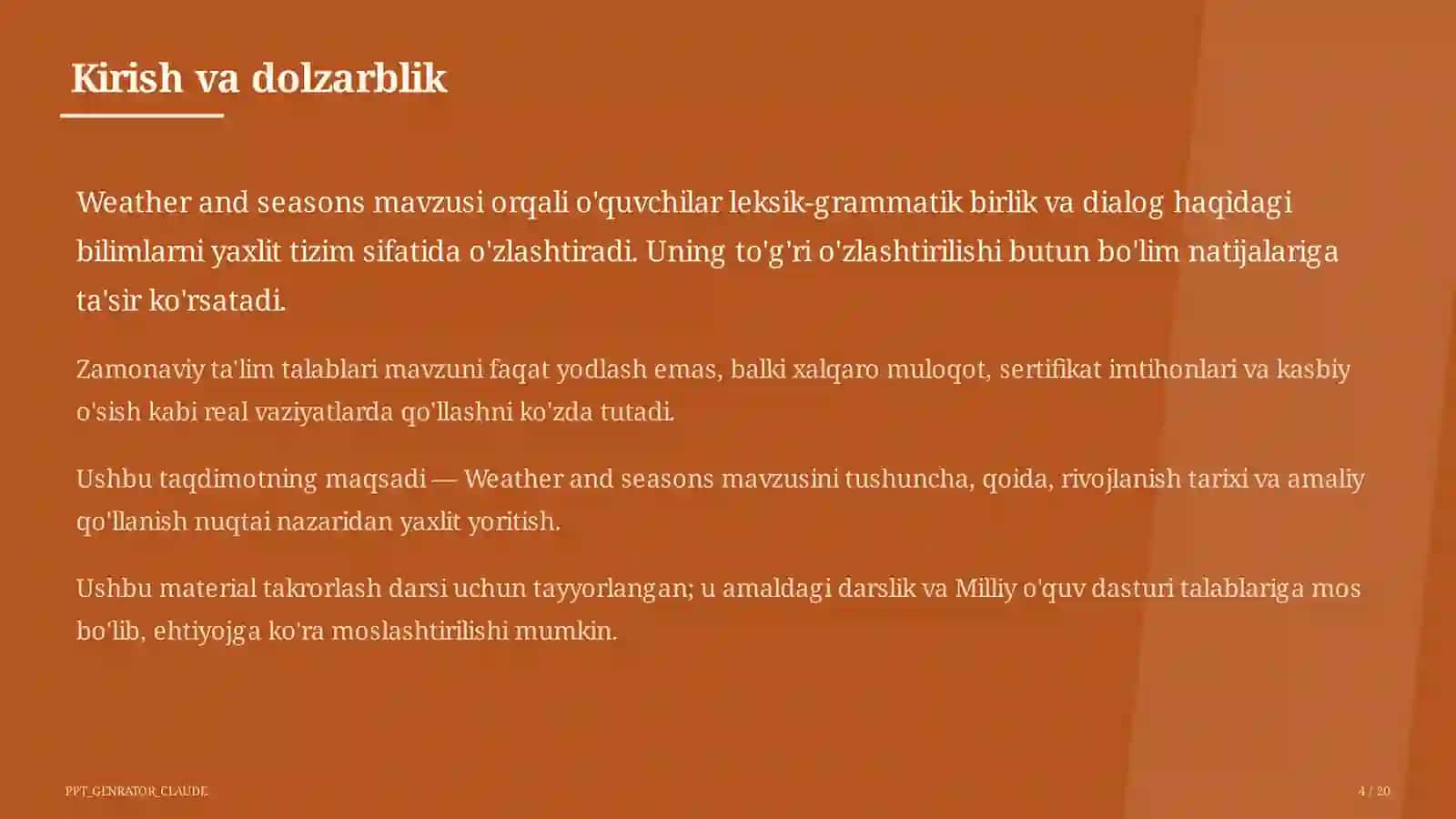 Kirish va dolzarblik

Weather and seasons mavzusi orqali o'quvchilar leksik-grammatik birlik va dialog haqidagi bilimlarni yaxlit tizim sifatida o'zlashtiradi. Uning to'g'ri o'zlashtirilishi butun bo'lim natijalariga ta'sir ko'rsatadi.

Zamonaviy ta'lim talablari mavzuni faqat yodlash emas, balki xalqaro muloqot, sertifikat imtihonlari va kasbiy o'sish kabi real vaziyatlarda qo'llashni ko'zda tutadi.

Ushbu taqdimotning maqsadi — Weather and seasons mavzusini tushuncha, qoida, rivojlanish tarixi va amaliy qo'llanish nuqtai nazaridan yaxlit yoritish.

Ushbu material takrorlash darsi uchun tayyorlangan; u amaldagi darslik va Milliy o'quv dasturi talablariga mos bo'lib, ehtiyojga ko'ra moslashtirilishi mumkin.

PPT_GENRATOR_CLAUDE

4 / 20